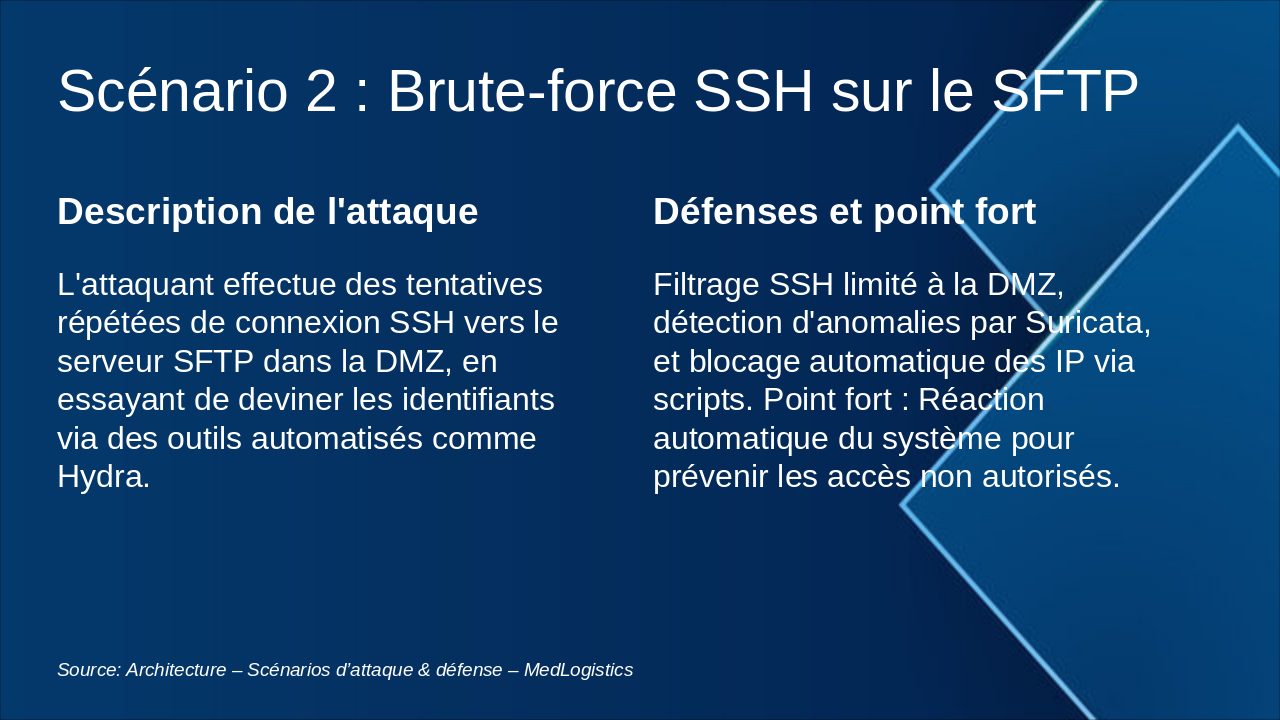 Scénario 2 : Brute-force SSH sur le SFTP

Description de l'attaque

L'attaquant effectue des tentatives répétées de connexion SSH vers le serveur SFTP dans la DMZ, en essayant de deviner les identifiants via des outils automatisés comme Hydra.

Défenses et point fort

Filtrage SSH limité à la DMZ, détection d'anomalies par Suricata, et blocage automatique des IP via scripts. Point fort : Réaction automatique du système pour prévenir les accès non autorisés.

Source: Architecture – Scénarios d'attaque & défense – MedLogistics